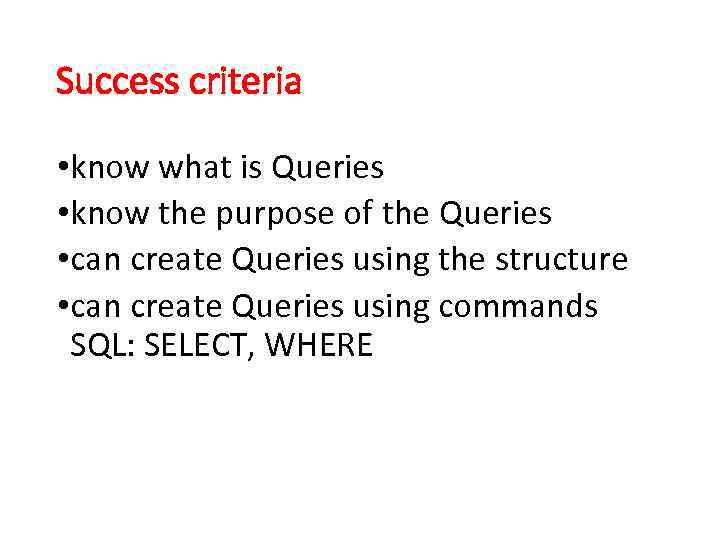 Success criteria

•know what is Queries
•know the purpose of the Queries
•can create Queries using the structure
•can create Queries using commands SQL: SELECT, WHERE